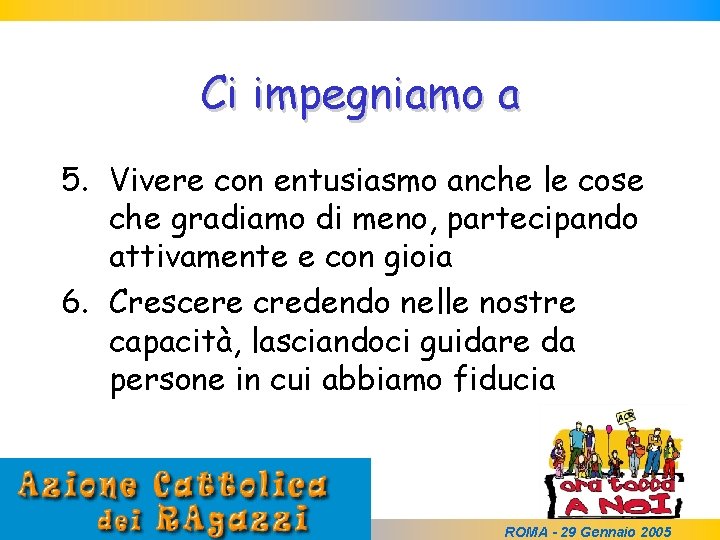 Ci impegniamo a

5. Vivere con entusiasmo anche le cose che gradiamo di meno, partecipando attivamente e con gioia

6. Crescere credendo nelle nostre capacità, lasciandoci guidare da persone in cui abbiamo fiducia

Azione Cattolica dei RAgazzi

ACR

ora tocca A NOI

ROMA - 29 Gennaio 2005